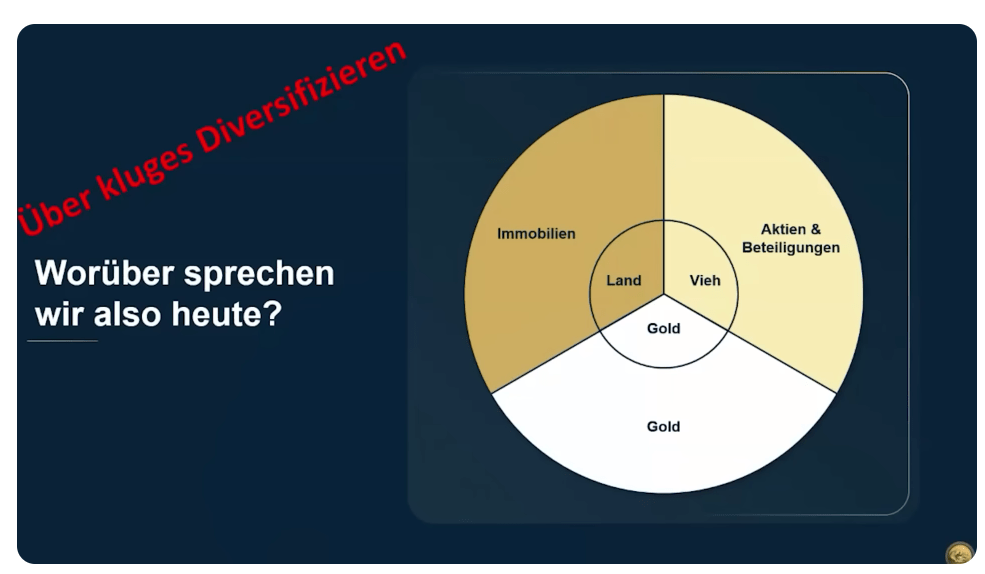 Über kluges Diversifizieren

Worüber sprechen wir also heute?

Immobilien

Aktien & Beteiligungen

Land

Vieh

Gold

Gold